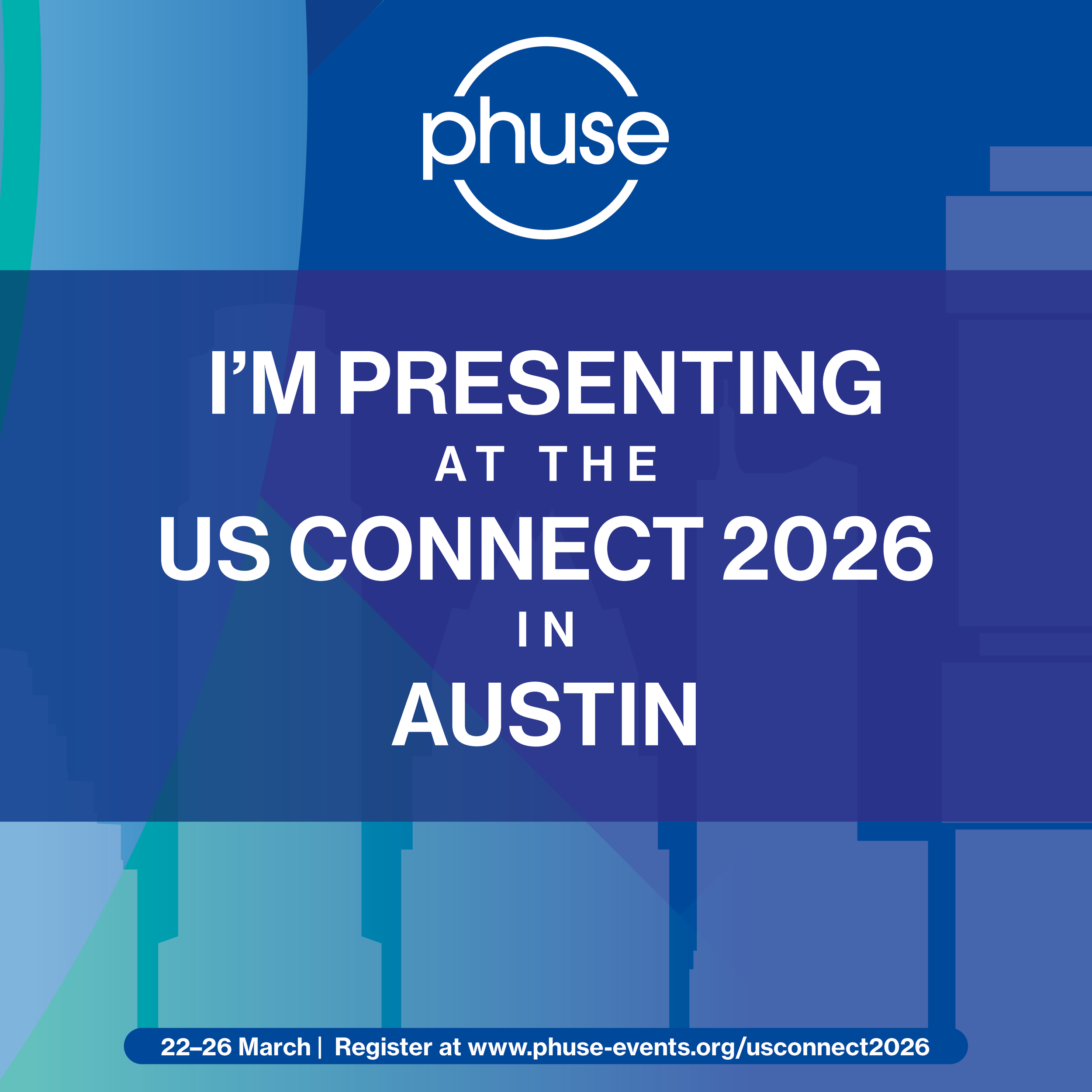 phuse

I'M PRESENTING
AT THE
US CONNECT 2026
IN
AUSTIN

22–26 March | Register at www.phuse-events.org/usconnect2026